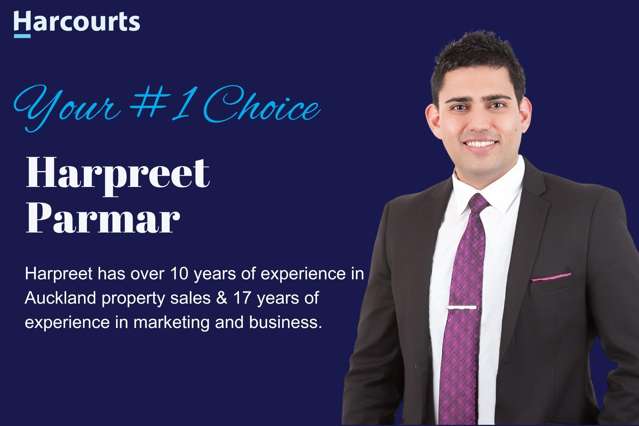 Harcourts

Your #1 Choice

Harpreet Parmar

Harpreet has over 10 years of experience in Auckland property sales & 17 years of experience in marketing and business.